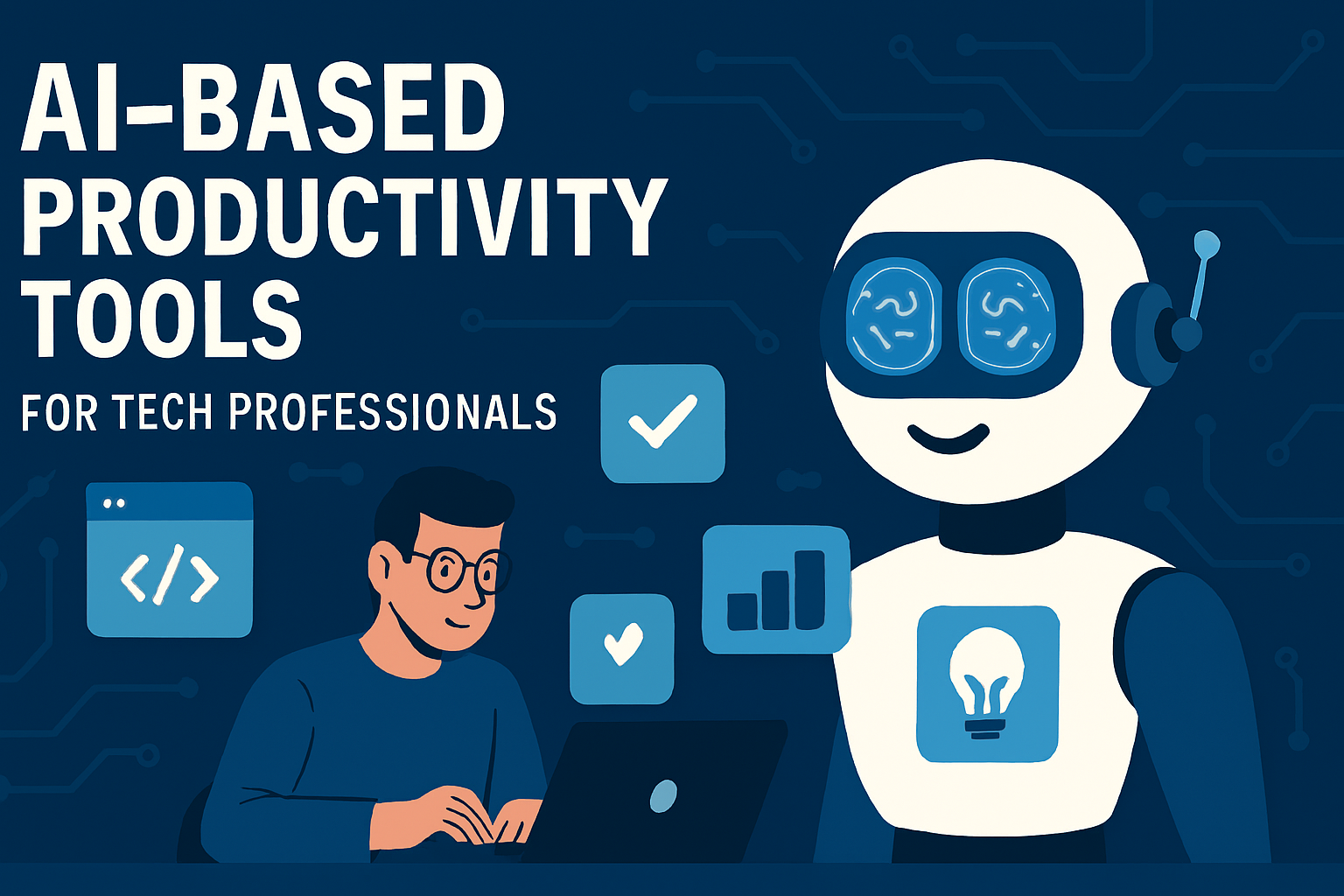 AI-BASED PRODUCTIVITY TOOLS

FOR TECH PROFESSIONALS

</>